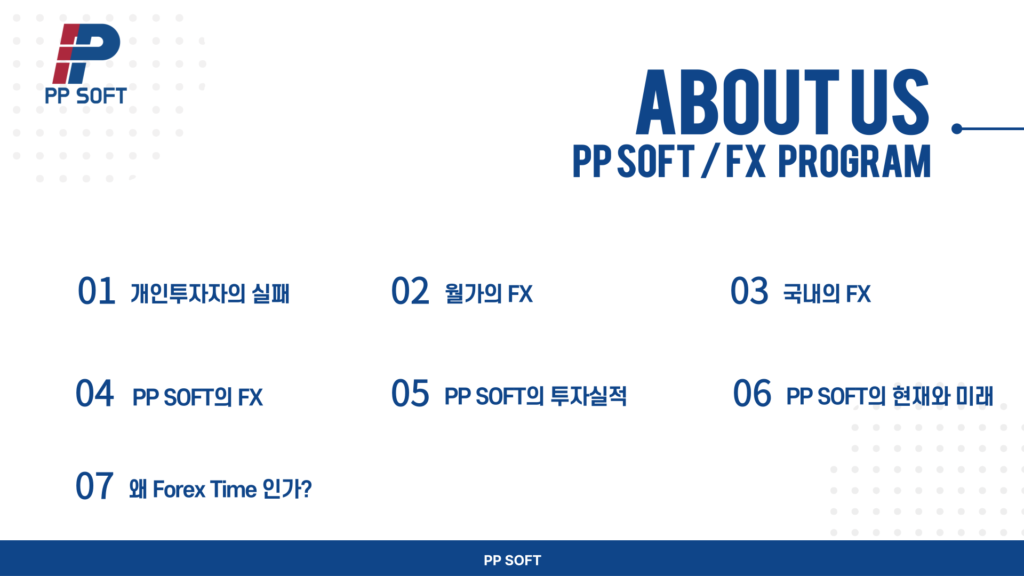 PP SOFT

ABOUT US
PP SOFT / FX PROGRAM

01 개인투자자의 실패
02 월가의 FX
03 국내의 FX
04 PP SOFT의 FX
05 PP SOFT의 투자실적
06 PP SOFT의 현재와 미래
07 왜 Forex Time 인가?

PP SOFT